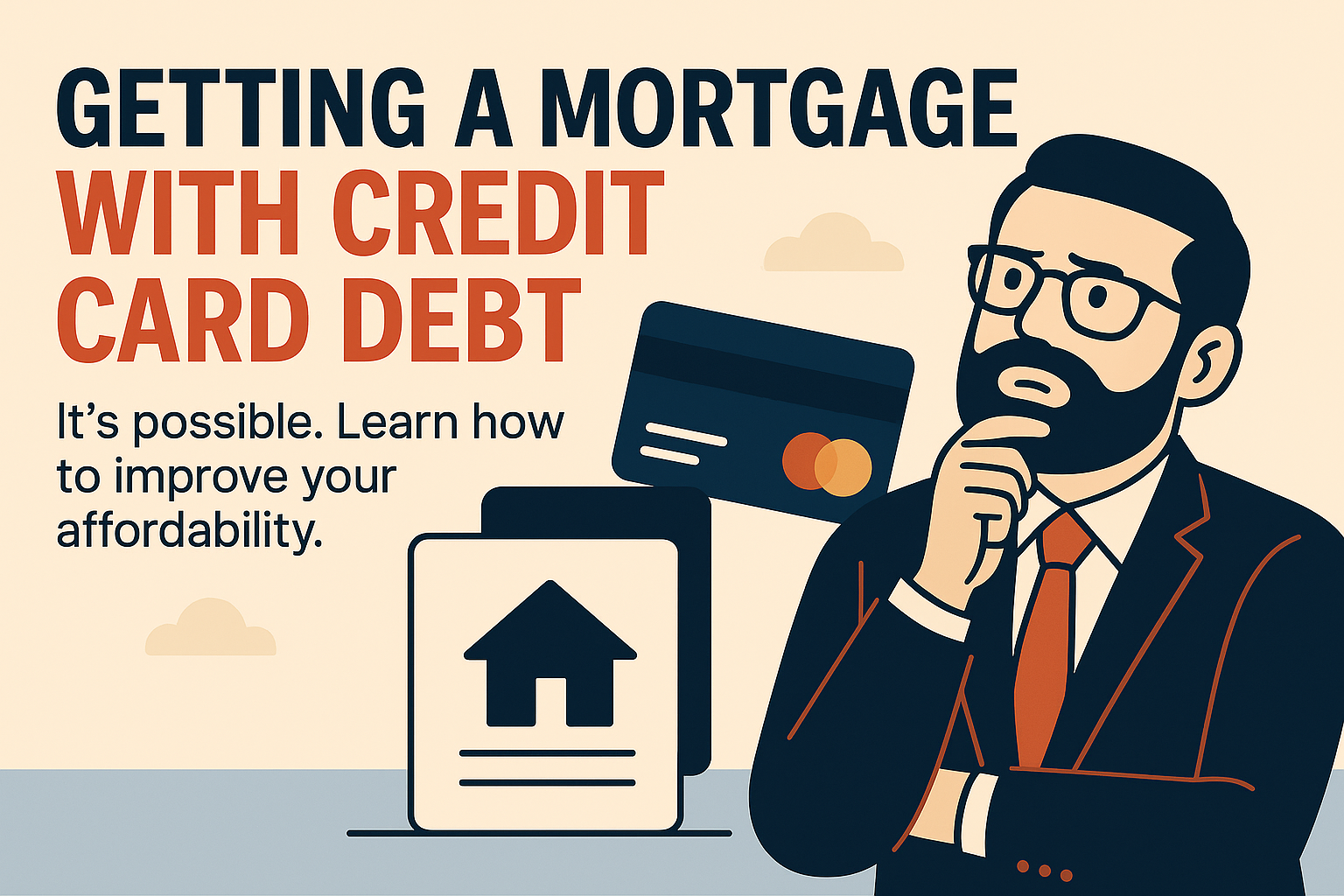 GETTING A MORTGAGE WITH CREDIT CARD DEBT

It's possible. Learn how to improve your affordability.